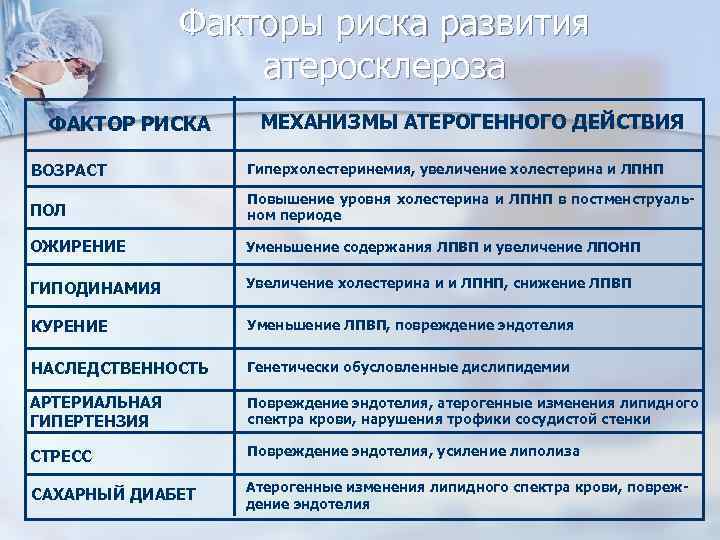 Факторы риска развития атеросклероза

| ФАКТОР РИСКА | МЕХАНИЗМЫ АТЕРОГЕННОГО ДЕЙСТВИЯ |
|---|---|
| ВОЗРАСТ | Гиперхолестеринемия, увеличение холестерина и ЛПНП |
| ПОЛ | Повышение уровня холестерина и ЛПНП в постменструальном периоде |
| ОЖИРЕНИЕ | Уменьшение содержания ЛПВП и увеличение ЛПОНП |
| ГИПОДИНАМИЯ | Увеличение холестерина и и ЛПНП, снижение ЛПВП |
| КУРЕНИЕ | Уменьшение ЛПВП, повреждение эндотелия |
| НАСЛЕДСТВЕННОСТЬ | Генетически обусловленные дислипидемии |
| АРТЕРИАЛЬНАЯ ГИПЕРТЕНЗИЯ | Повреждение эндотелия, атерогенные изменения липидного спектра крови, нарушения трофики сосудистой стенки |
| СТРЕСС | Повреждение эндотелия, усиление липолиза |
| САХАРНЫЙ ДИАБЕТ | Атерогенные изменения липидного спектра крови, повреждение эндотелия |